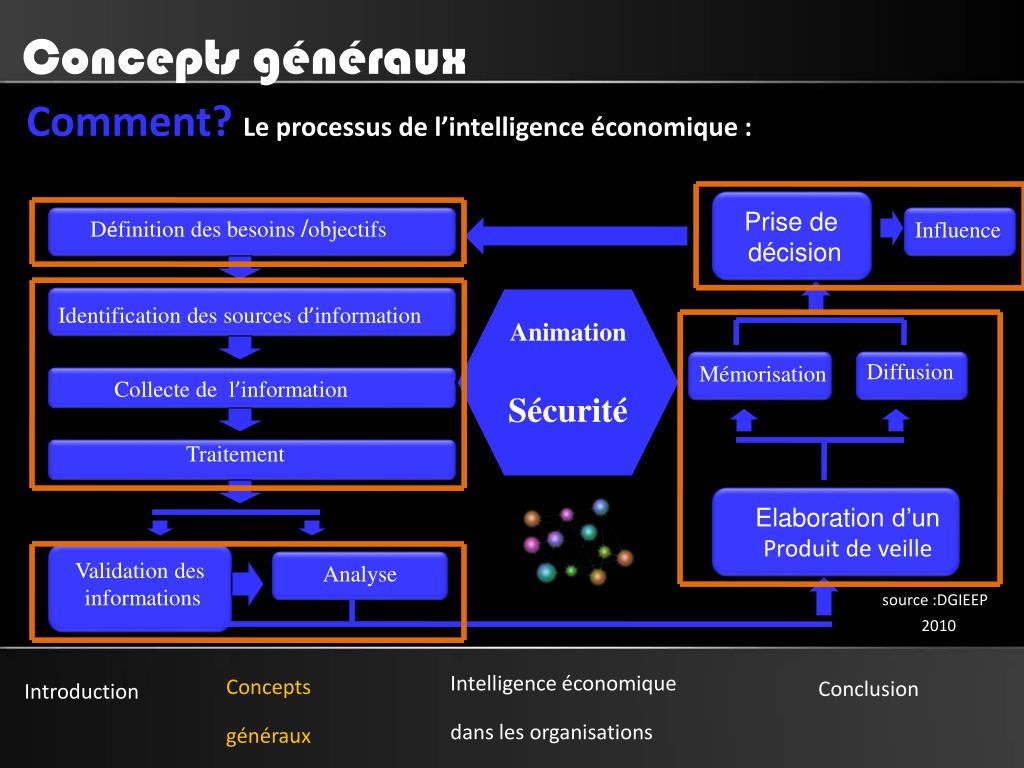 Concepts généraux

Comment? Le processus de l’intelligence économique :

Définition des besoins /objectifs

Identification des sources d’information

Collecte de l’information

Traitement

Validation des informations

Analyse

Animation

Sécurité

Prise de décision

Influence

Mémorisation

Diffusion

Elaboration d’un Produit de veille

source :DGIEEP 2010

Introduction

Concepts généraux

Intelligence économique dans les organisations

Conclusion